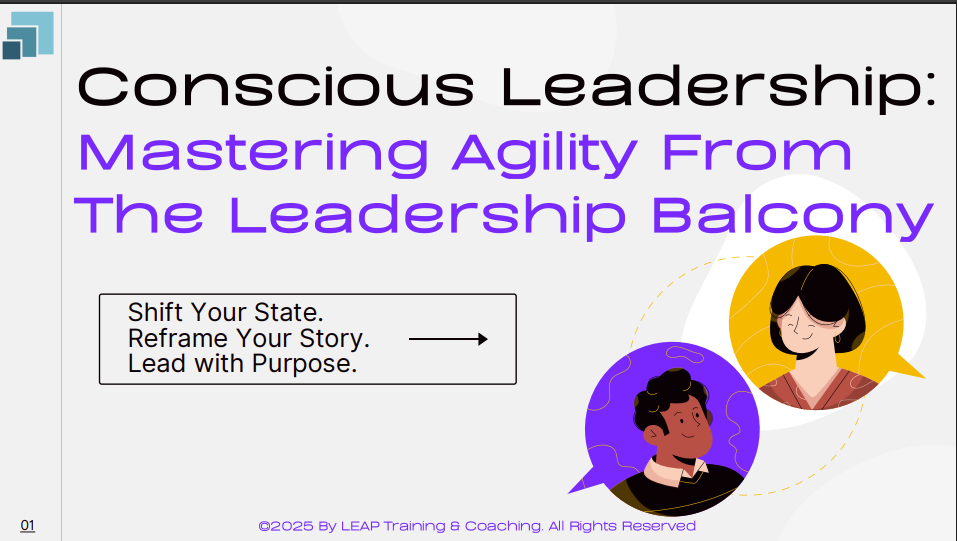 Conscious Leadership:
Mastering Agility From The Leadership Balcony

Shift Your State.
Reframe Your Story.
Lead with Purpose.

01

©2025 By LEAP Training & Coaching. All Rights Reserved